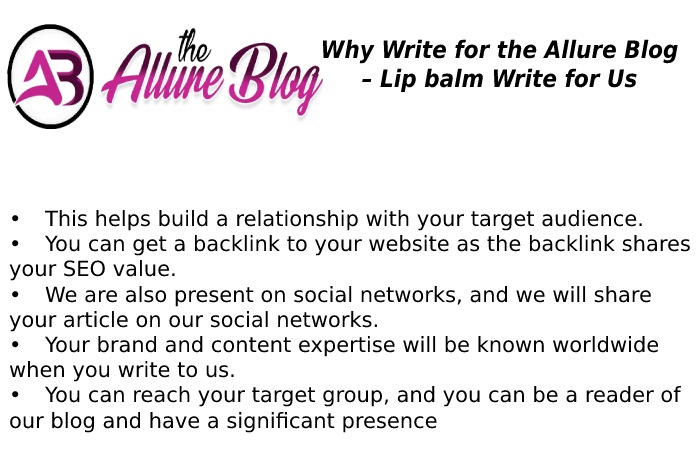 AB the Allure Blog

Why Write for the Allure Blog – Lip balm Write for Us

• This helps build a relationship with your target audience.
• You can get a backlink to your website as the backlink shares your SEO value.
• We are also present on social networks, and we will share your article on our social networks.
• Your brand and content expertise will be known worldwide when you write to us.
• You can reach your target group, and you can be a reader of our blog and have a significant presence